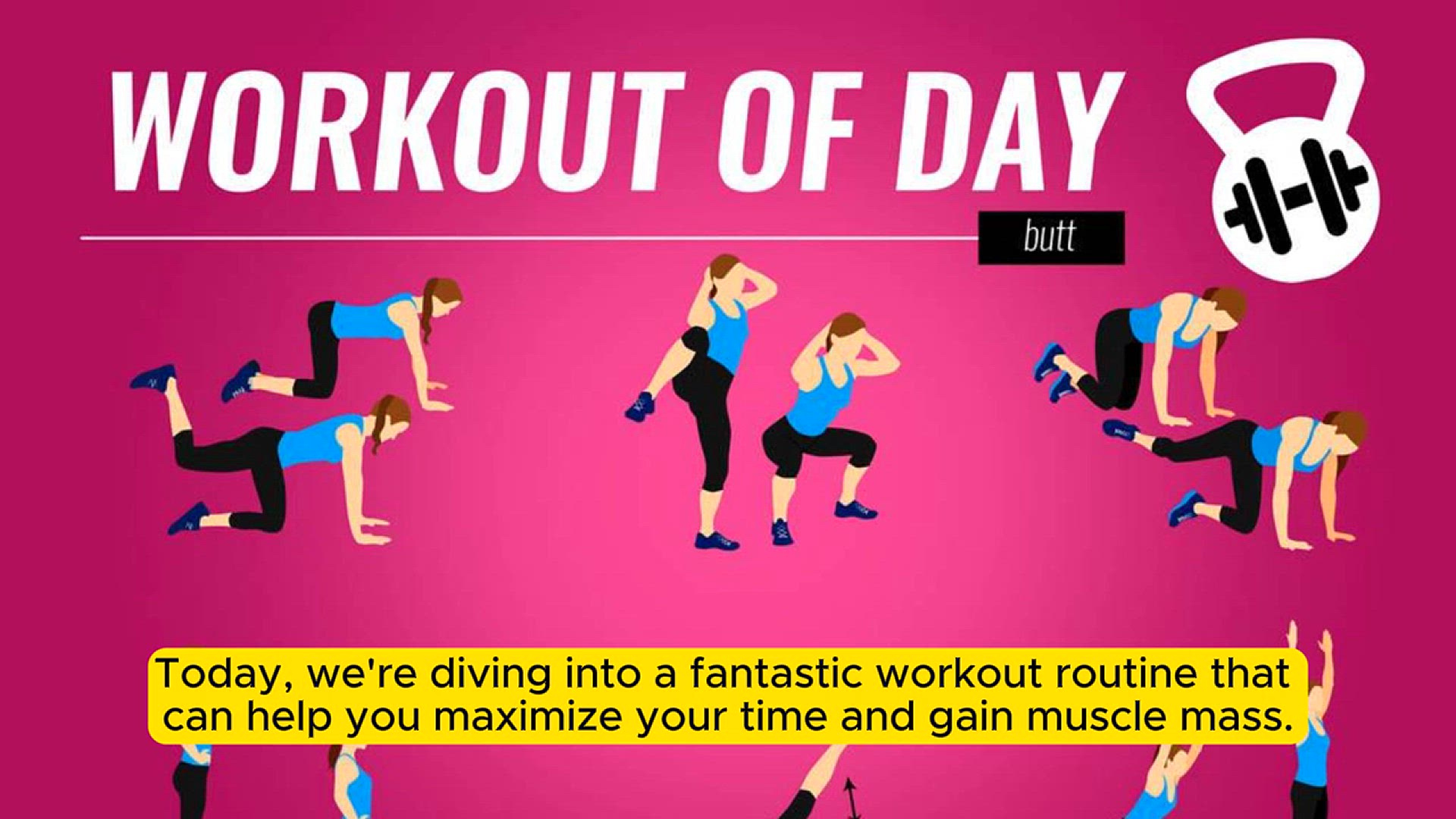 WORKOUT OF DAY

butt

Today, we're diving into a fantastic workout routine that can help you maximize your time and gain muscle mass.